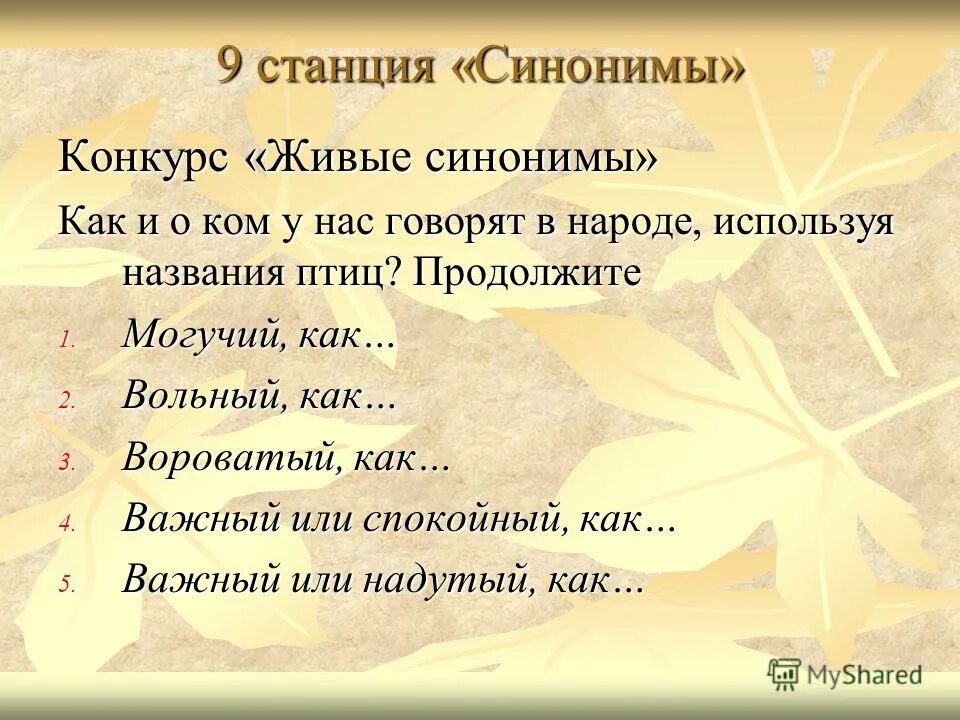 9 станция «Синонимы»

Конкурс «Живые синонимы»

Как и о ком у нас говорят в народе, используя названия птиц? Продолжите

1. Могучий, как…
2. Вольный, как…
3. Вороватый, как…
4. Важный или спокойный, как…
5. Важный или надутый, как…

MyShared